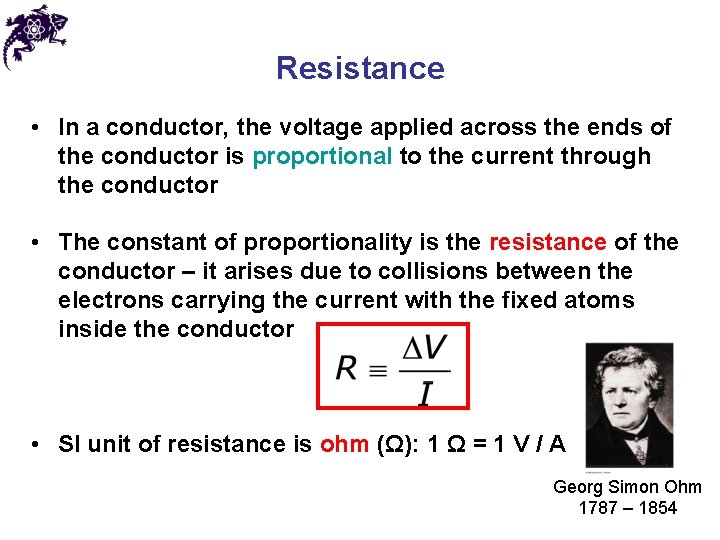 Resistance

• In a conductor, the voltage applied across the ends of the conductor is proportional to the current through the conductor

• The constant of proportionality is the resistance of the conductor – it arises due to collisions between the electrons carrying the current with the fixed atoms inside the conductor

$R \equiv \frac{\Delta V}{I}$

• SI unit of resistance is ohm (Ω): 1 Ω = 1 V / A

Georg Simon Ohm
1787 – 1854